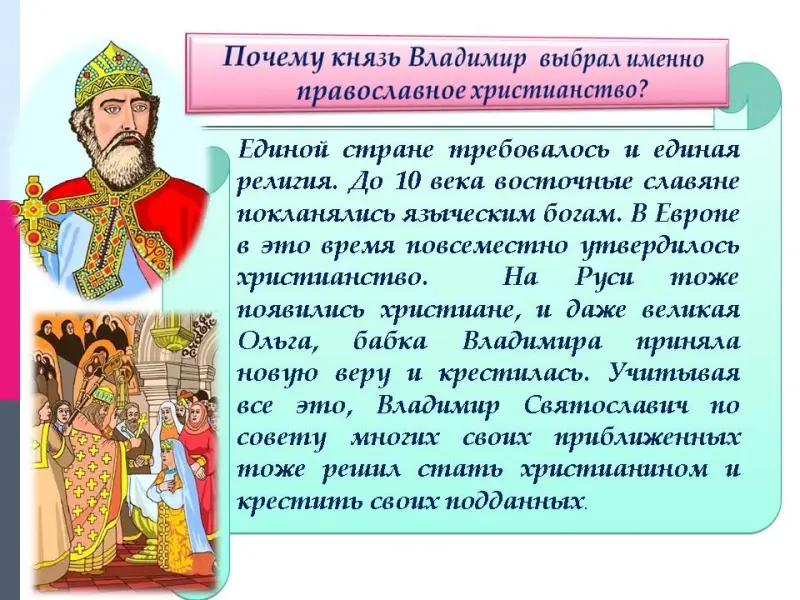 Почему князь Владимир выбрал именно православное христианство?

Единой стране требовалось и единая религия. До 10 века восточные славяне покланялись языческим богам. В Европе в это время повсеместно утвердилось христианство. На Руси тоже появились христиане, и даже великая Ольга, бабка Владимира приняла новую веру и крестилась. Учитывая все это, Владимир Святославич по совету многих своих приближенных тоже решил стать христианином и крестить своих подданных.